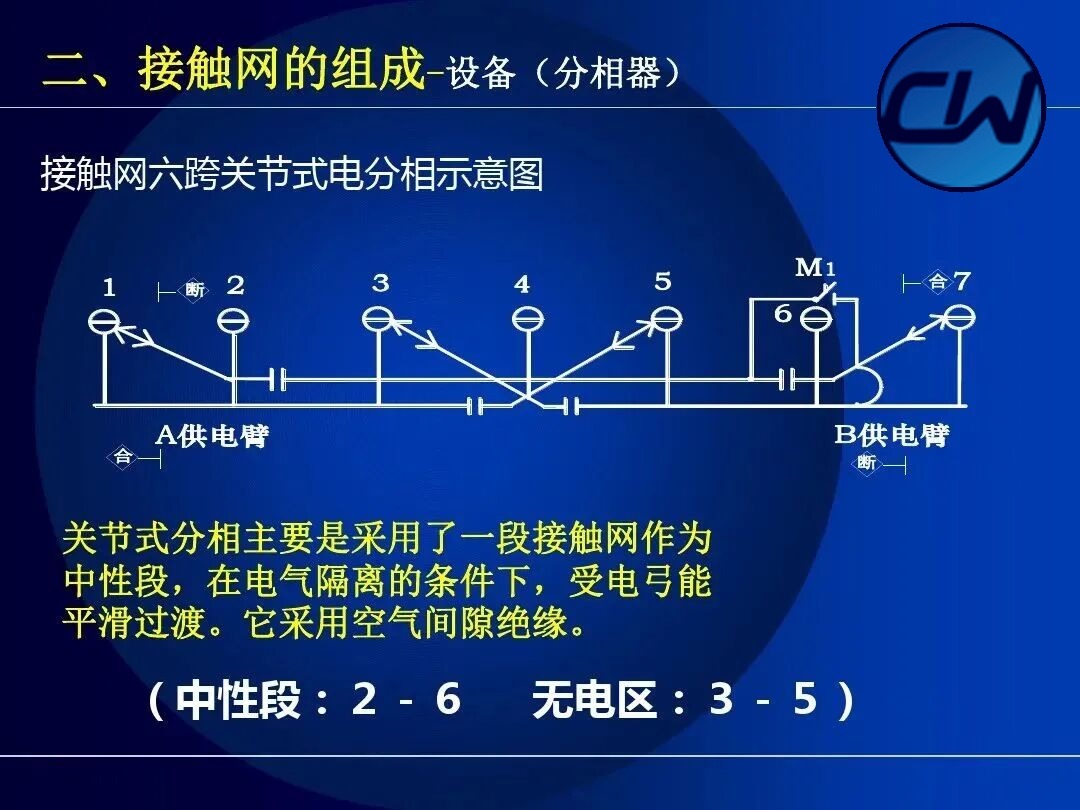 二、接触网的组成-设备（分相器）

CW

接触网六跨关节式电分相示意图

1 断 2 3 4 5 M1 6 合 7

A供电臂
合

B供电臂
断

关节式分相主要是采用了一段接触网作为中性段，在电气隔离的条件下，受电弓能平滑过渡。它采用空气间隙绝缘。

（中性段：2 - 6　无电区：3 - 5）